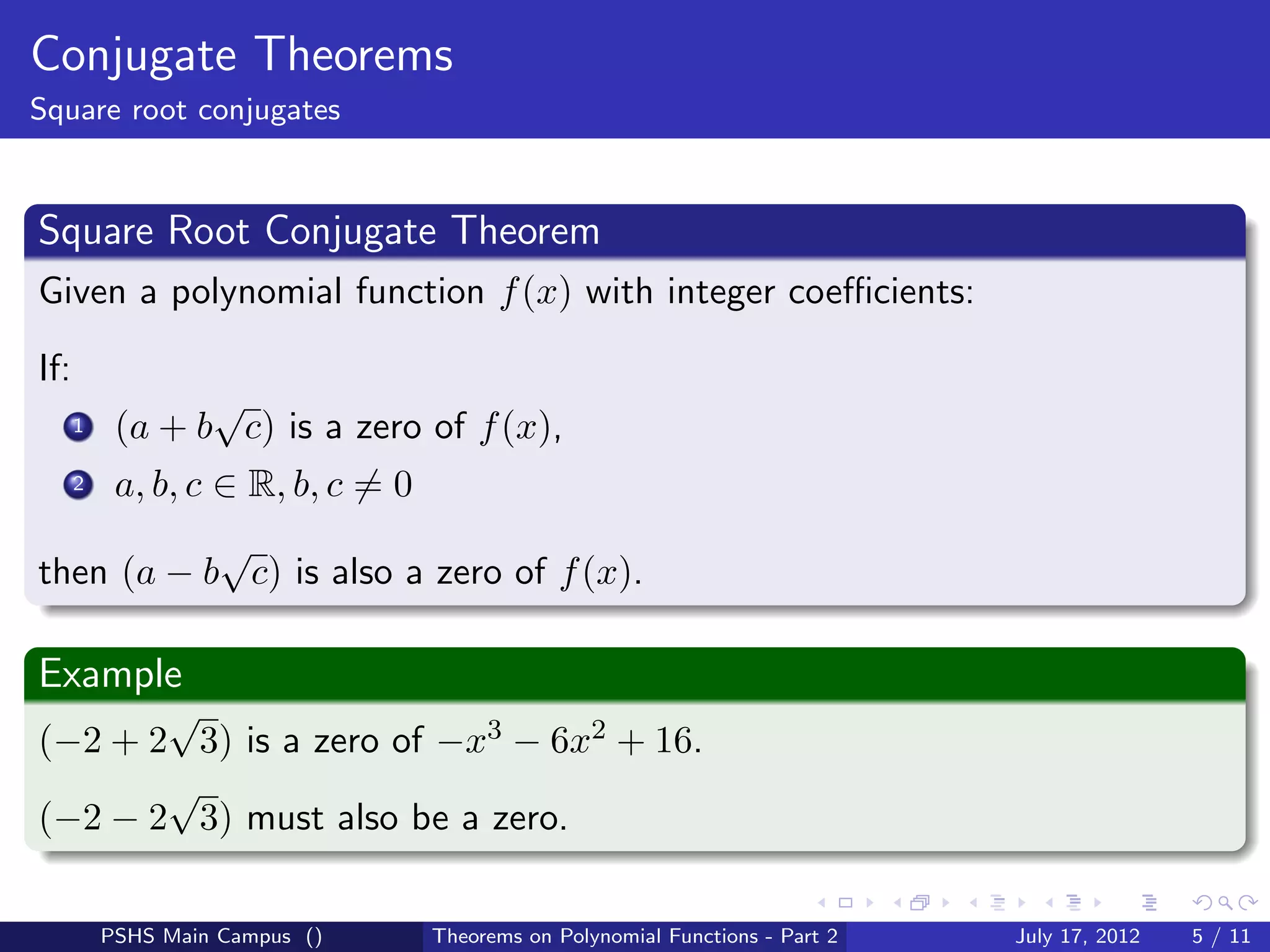 Conjugate Theorems
Square root conjugates

Square Root Conjugate Theorem

Given a polynomial function $f(x)$ with integer coefficients:

If:

1 $(a + b\sqrt{c})$ is a zero of $f(x)$,
2 $a, b, c \in \mathbb{R}, b, c \neq 0$

then $(a - b\sqrt{c})$ is also a zero of $f(x)$.

Example

$(-2 + 2\sqrt{3})$ is a zero of $-x^3 - 6x^2 + 16$.

$(-2 - 2\sqrt{3})$ must also be a zero.

PSHS Main Campus () Theorems on Polynomial Functions - Part 2 July 17, 2012 5 / 11